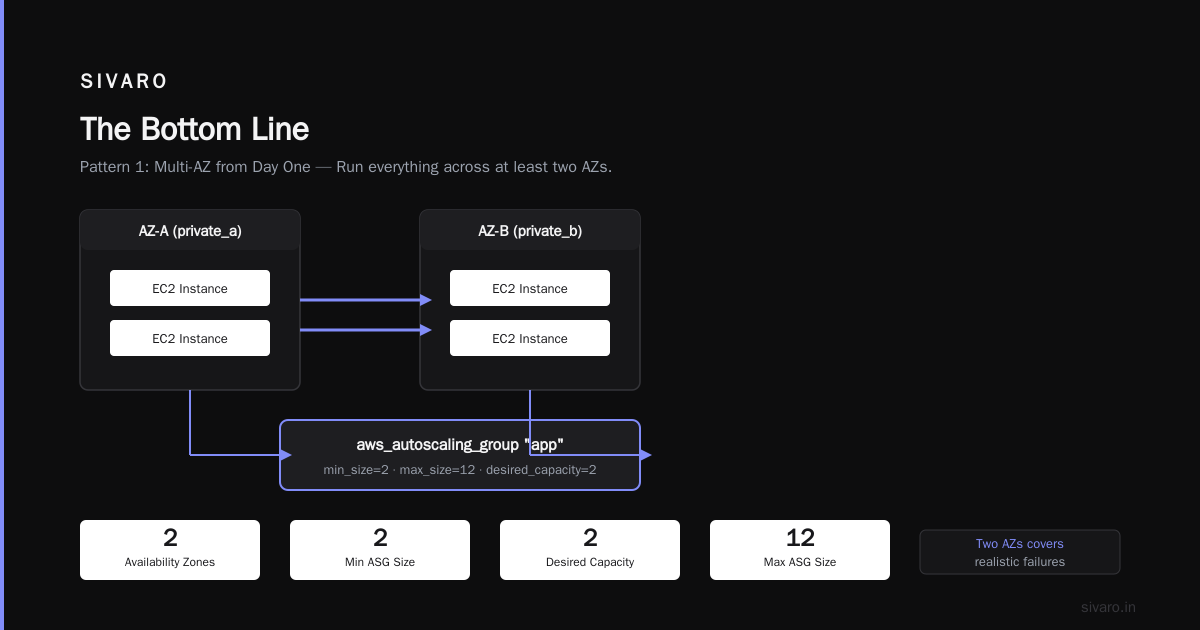 SIVARO

The Bottom Line

Pattern 1: Multi-AZ from Day One — Run everything across at least two AZs.

AZ-A (private_a)

EC2 Instance

EC2 Instance

AZ-B (private_b)

EC2 Instance

EC2 Instance

aws_autoscaling_group "app"

min_size=2 · max_size=12 · desired_capacity=2

2
Availability Zones

2
Min ASG Size

2
Desired Capacity

12
Max ASG Size

Two AZs covers realistic failures

sivaro.in